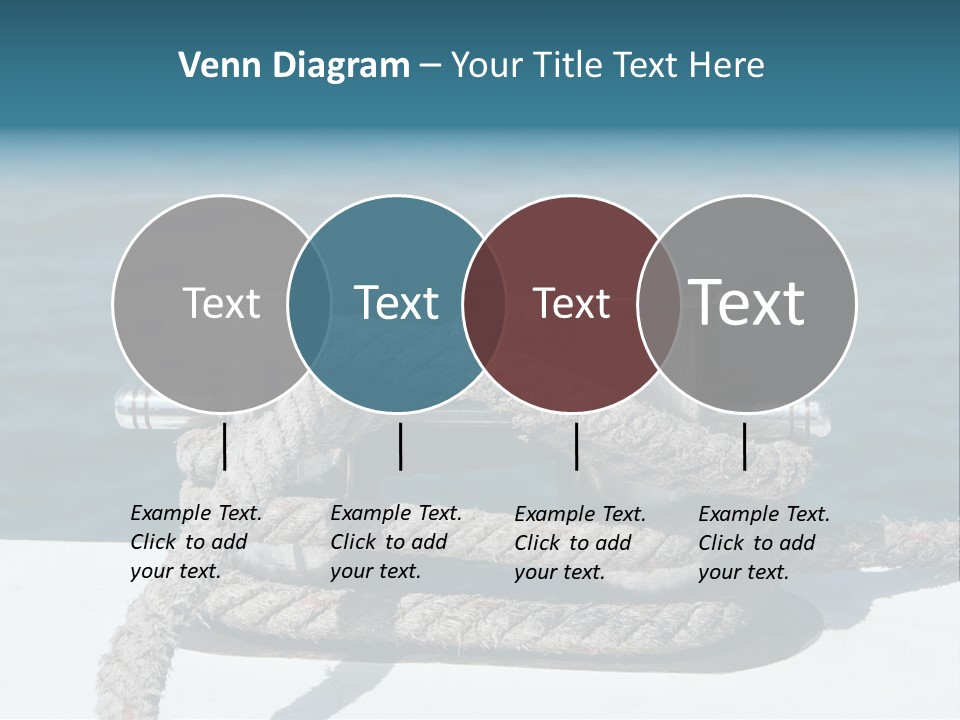 Venn Diagram – Your Title Text Here

Text

Text

Text

Text

Example Text. Click to add your text.

Example Text. Click to add your text.

Example Text. Click to add your text.

Example Text. Click to add your text.